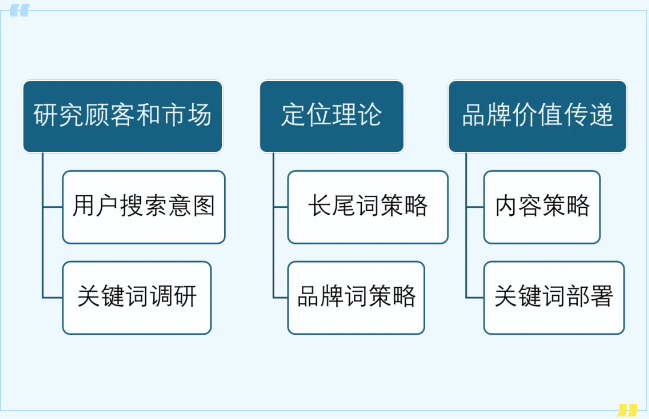 研究顾客和市场

用户搜索意图

关键词调研

定位理论

长尾词策略

品牌词策略

品牌价值传递

内容策略

关键词部署